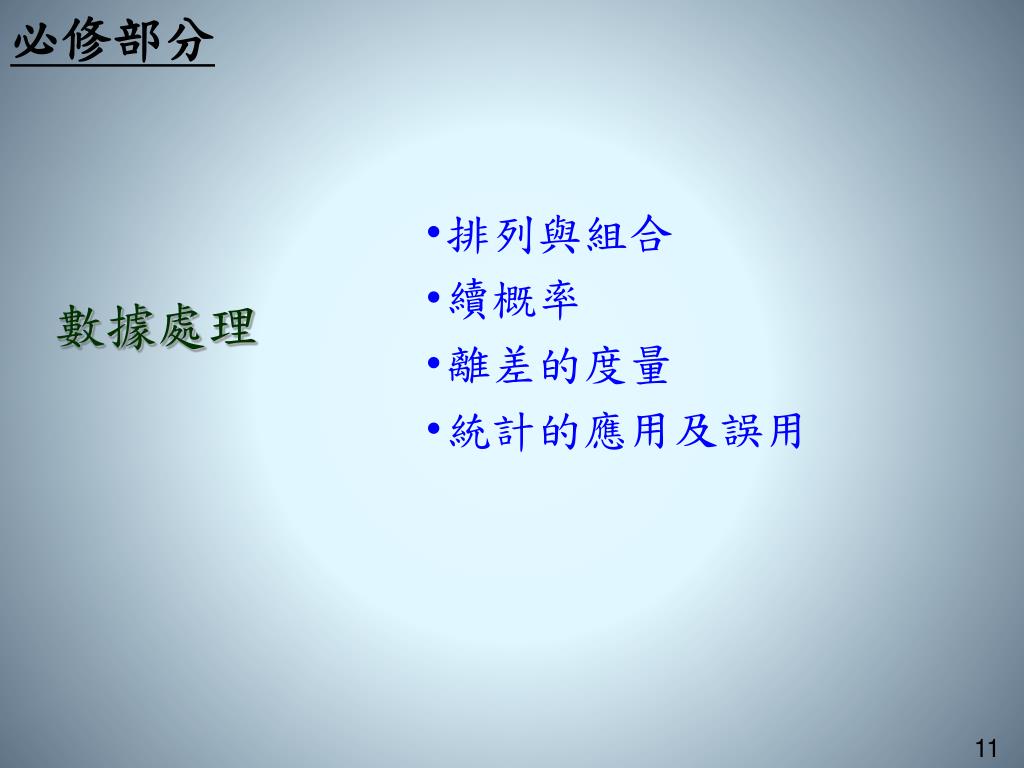 必修部分

數據處理

•排列與組合
•續概率
•離差的度量
•統計的應用及誤用

11